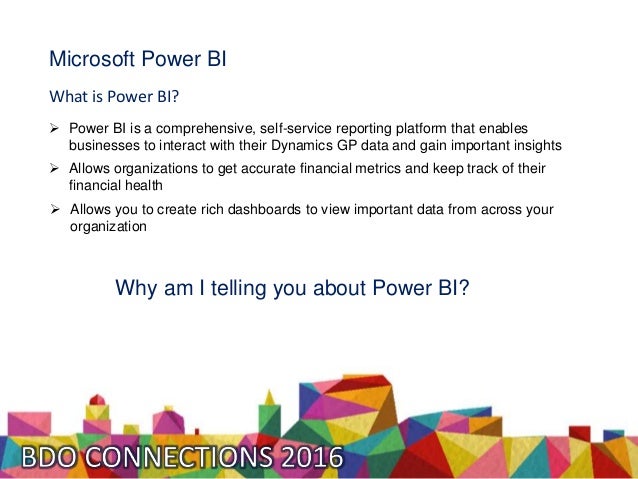 Microsoft Power BI

What is Power BI?

➢ Power BI is a comprehensive, self-service reporting platform that enables businesses to interact with their Dynamics GP data and gain important insights

➢ Allows organizations to get accurate financial metrics and keep track of their financial health

➢ Allows you to create rich dashboards to view important data from across your organization

Why am I telling you about Power BI?

BDO CONNECTIONS 2016